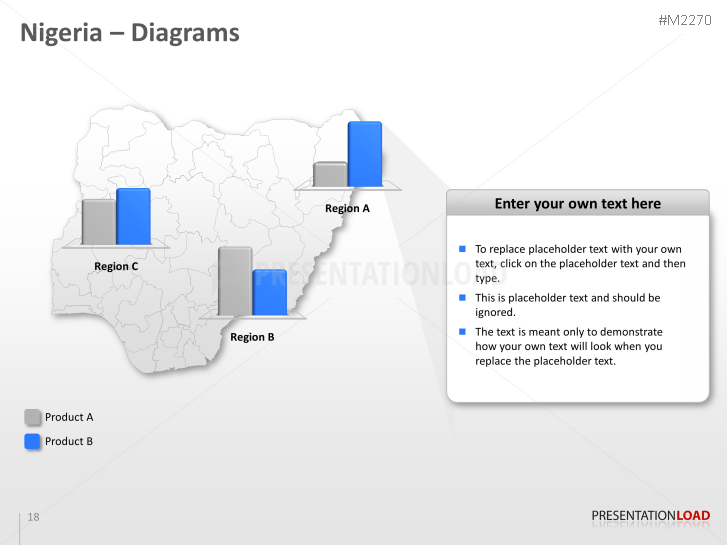 Nigeria – Diagrams

#M2270

Region A

Region C

Region B

PRESENTATIONLOAD

Enter your own text here

- To replace placeholder text with your own text, click on the placeholder text and then type.
- This is placeholder text and should be ignored.
- The text is meant only to demonstrate how your own text will look when you replace the placeholder text.

Product A

Product B

18

PRESENTATIONLOAD